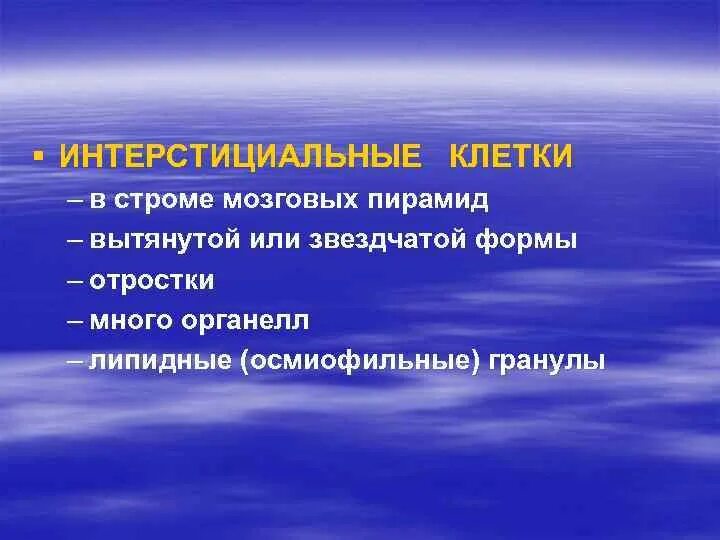 ▪ ИНТЕРСТИЦИАЛЬНЫЕ КЛЕТКИ
– в строме мозговых пирамид
– вытянутой или звездчатой формы
– отростки
– много органелл
– липидные (осмиофильные) гранулы